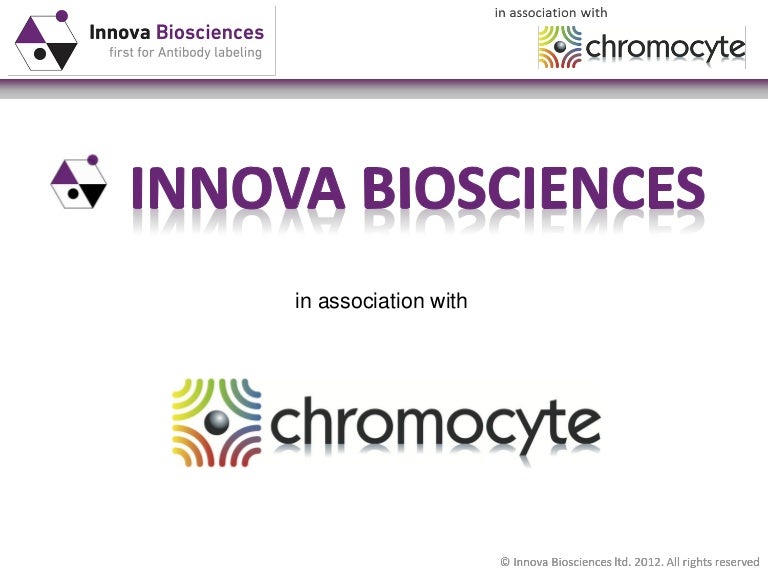 Innova Biosciences
first for Antibody labeling

in association with

chromocyte

INNOVA BIOSCIENCES

in association with

chromocyte

© Innova Biosciences ltd. 2012. All rights reserved